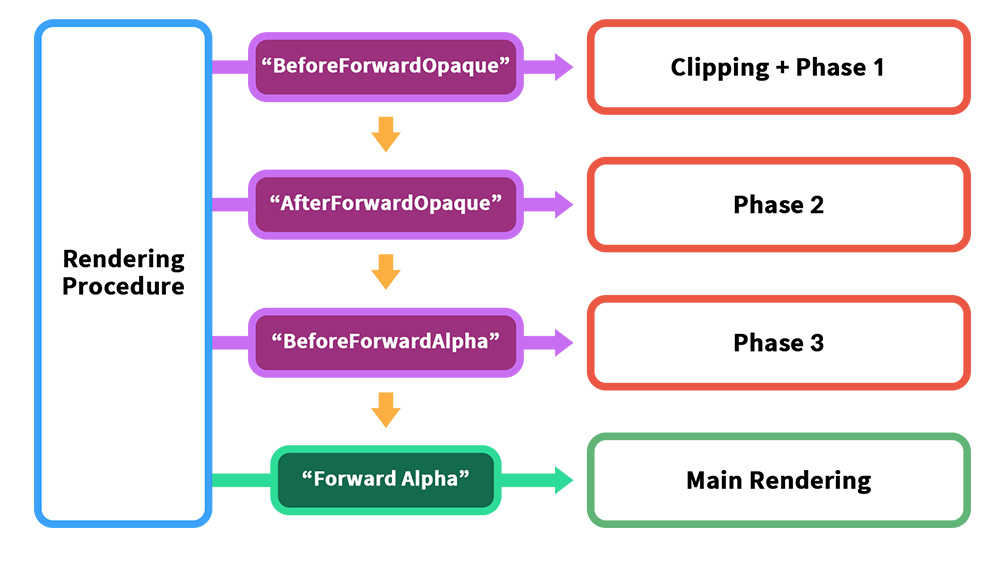 Rendering Procedure

“BeforeForwardOpaque”

Clipping + Phase 1

“AfterForwardOpaque”

Phase 2

“BeforeForwardAlpha”

Phase 3

“Forward Alpha”

Main Rendering